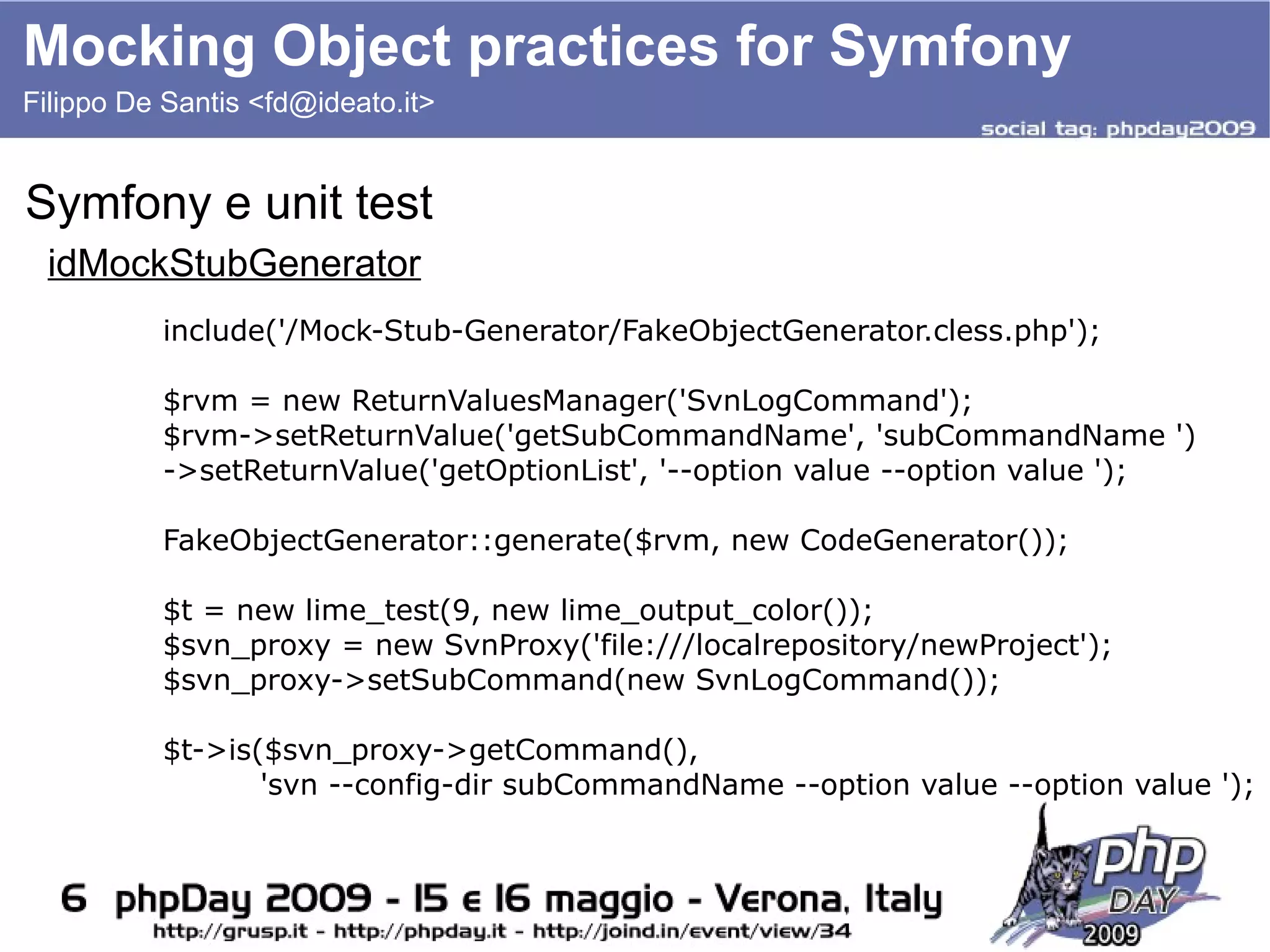 Mocking Object practices for Symfony
Filippo De Santis <fd@ideato.it>
social tag: phpday2009

Symfony e unit test

idMockStubGenerator

include('/Mock-Stub-Generator/FakeObjectGenerator.cless.php');

$rvm = new ReturnValuesManager('SvnLogCommand');
$rvm->setReturnValue('getSubCommandName', 'subCommandName ')
->setReturnValue('getOptionList', '--option value --option value ');

FakeObjectGenerator::generate($rvm, new CodeGenerator());

$t = new lime_test(9, new lime_output_color());
$svn_proxy = new SvnProxy('file:///localrepository/newProject');
$svn_proxy->setSubCommand(new SvnLogCommand());

$t->is($svn_proxy->getCommand(),
'svn --config-dir subCommandName --option value --option value ');

6 phpDay 2009 - 15 e 16 maggio - Verona, Italy
http://grusp.it - http://phpday.it - http://joind.in/event/view/34

php DAY 2009